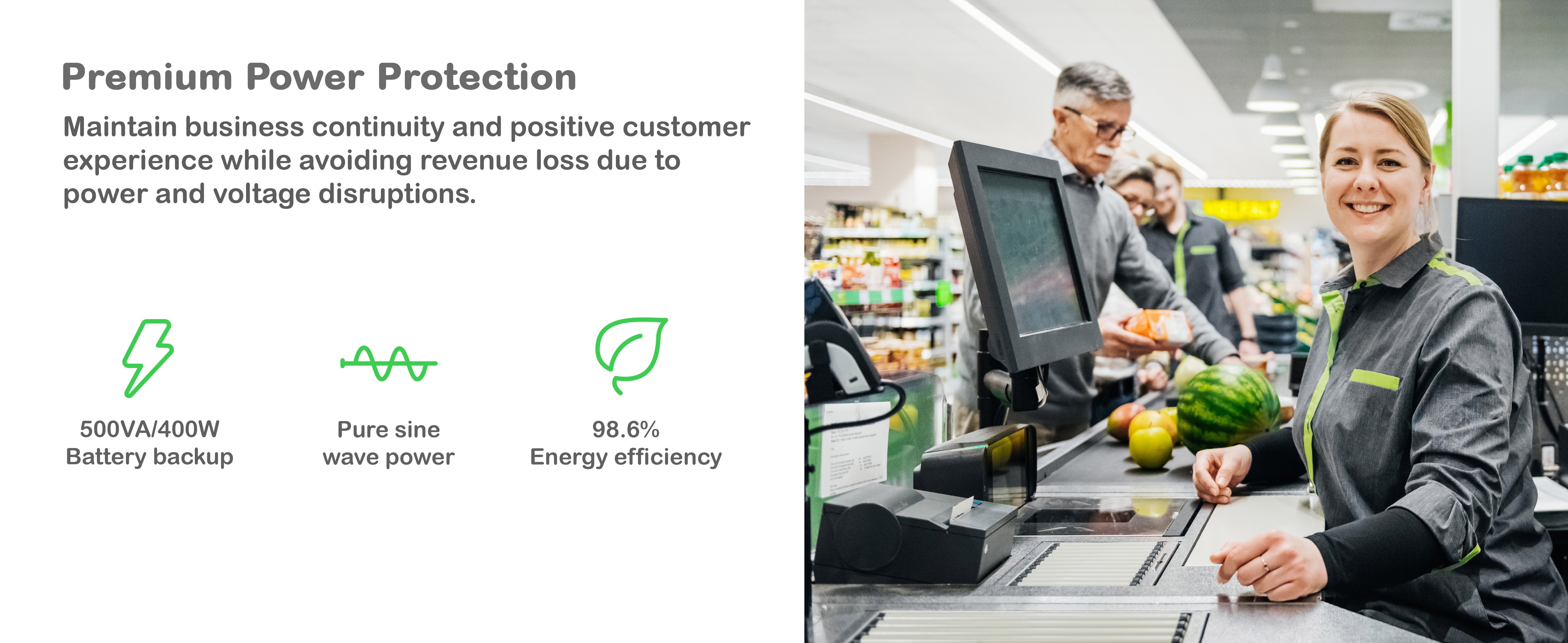 Premium Power Protection

Maintain business continuity and positive customer experience while avoiding revenue loss due to power and voltage disruptions.

500VA/400W
Battery backup

Pure sine
wave power

98.6%
Energy efficiency